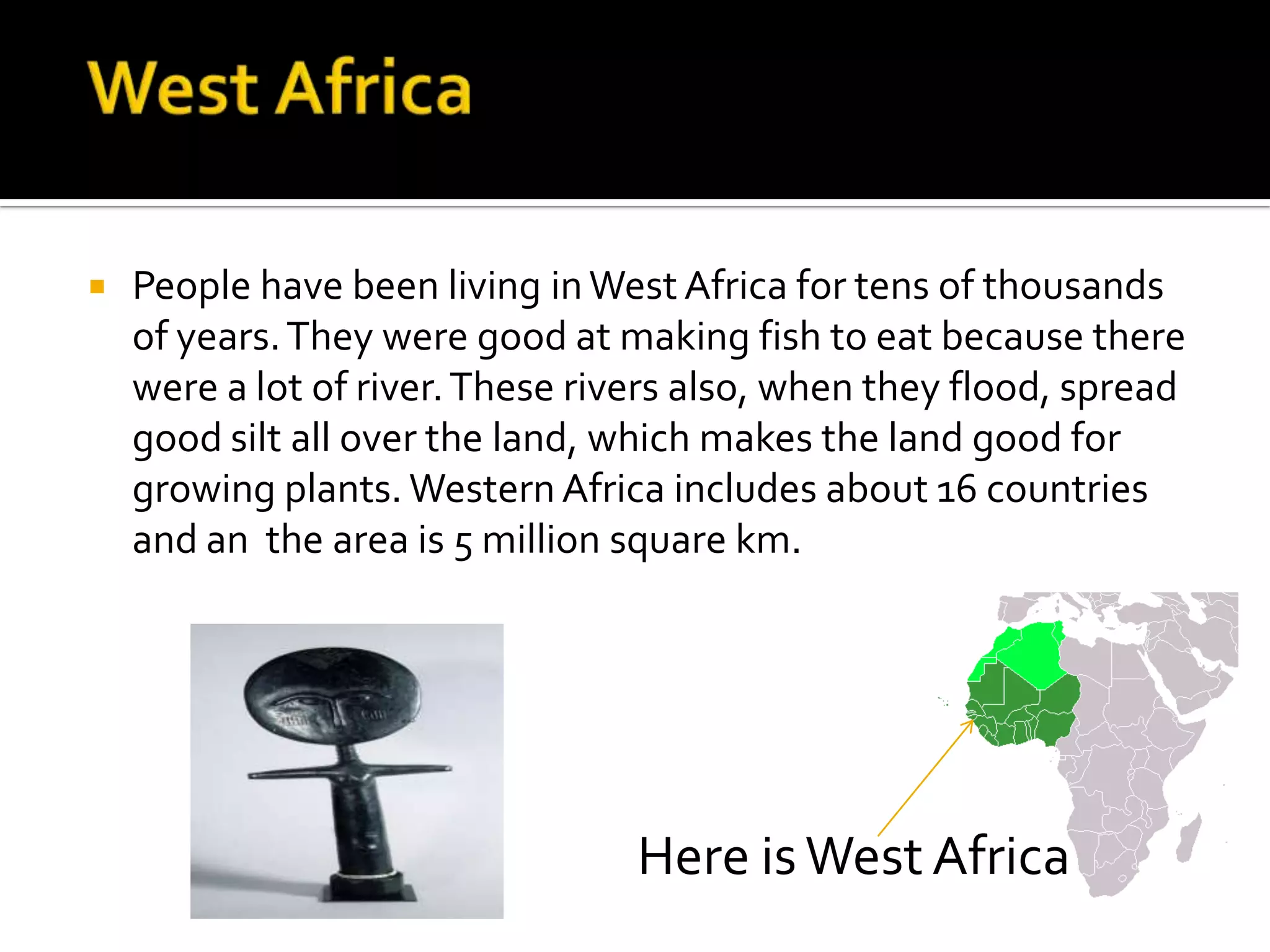 West Africa

People have been living in West Africa for tens of thousands of years. They were good at making fish to eat because there were a lot of river. These rivers also, when they flood, spread good silt all over the land, which makes the land good for growing plants. Western Africa includes about 16 countries and an  the area is 5 million square km.

Here is West Africa